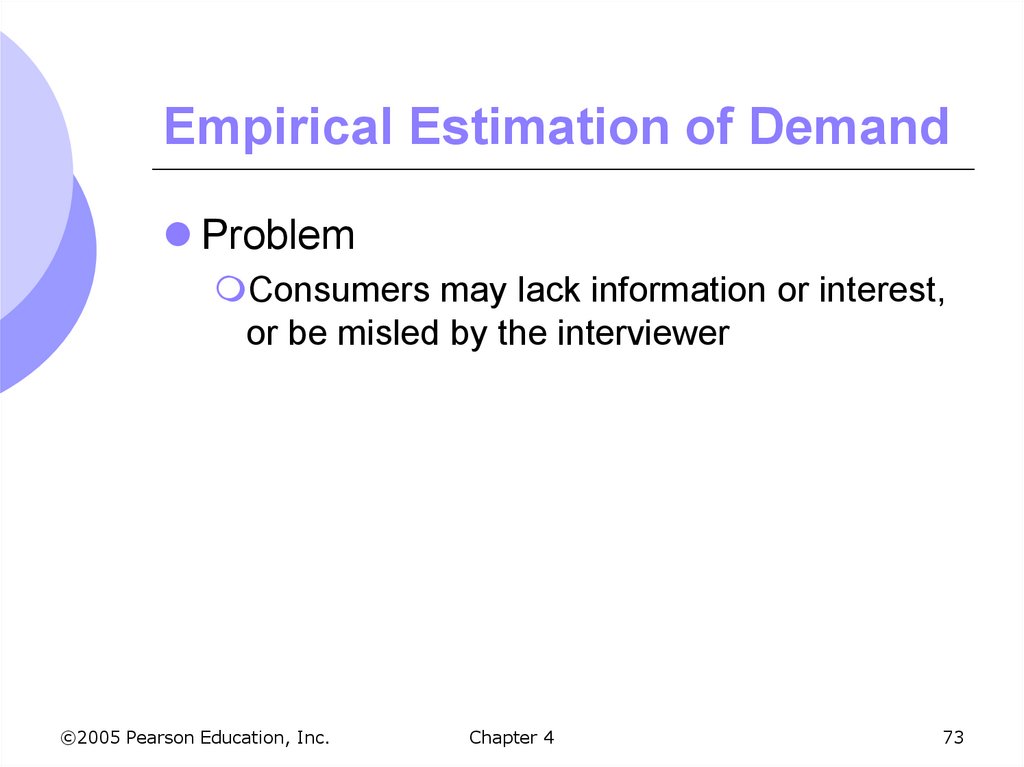 Empirical Estimation of Demand

Problem

Consumers may lack information or interest, or be misled by the interviewer

©2005 Pearson Education, Inc.

Chapter 4

73